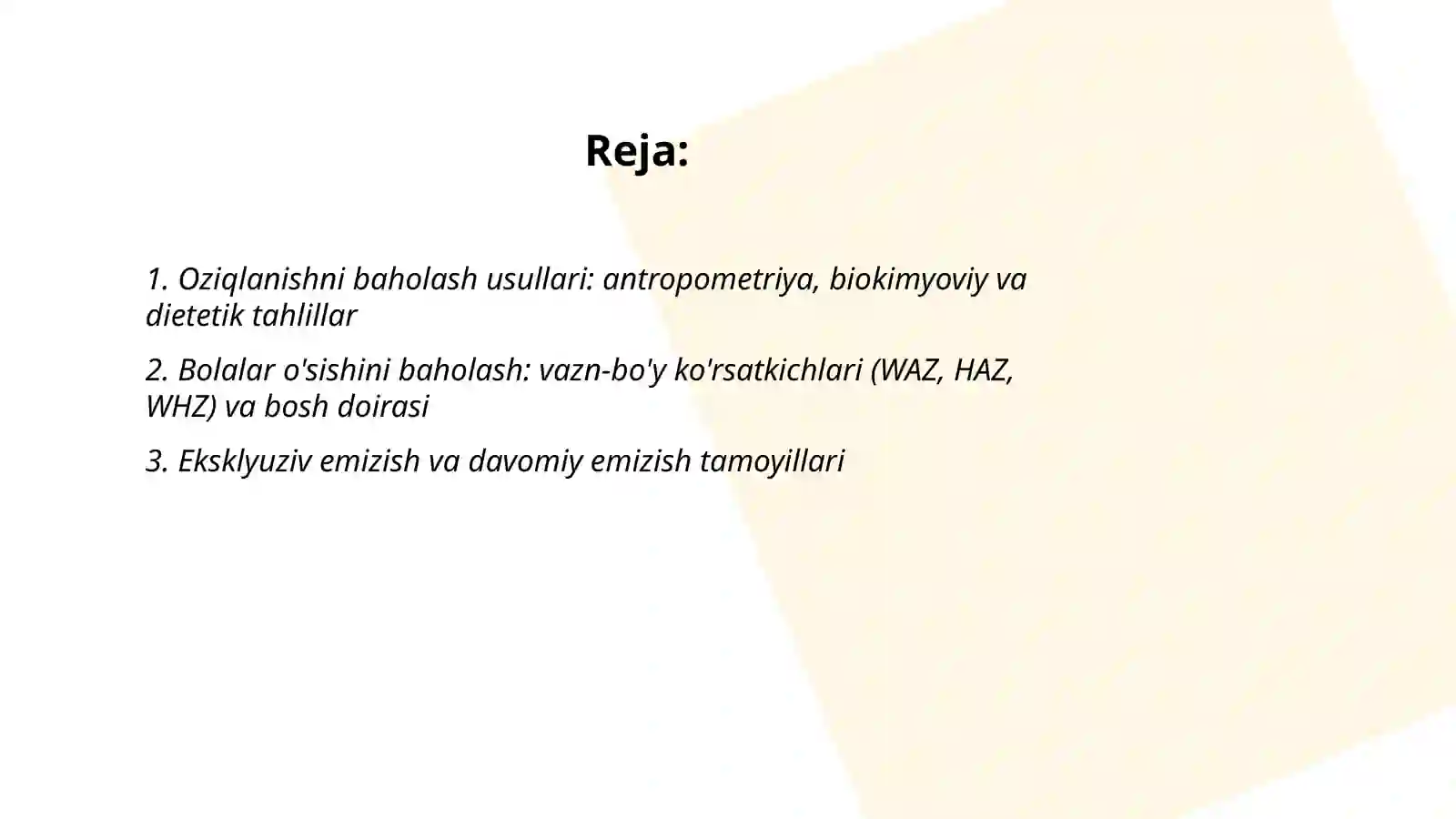 Reja:

1. Oziqlanishni baholash usullari: antropometriya, biokimyoviy va dietetik tahlillar

2. Bolalar o'sishini baholash: vazn-bo'y ko'rsatkichlari (WAZ, HAZ, WHZ) va bosh doirasi

3. Eksklyuziv emizish va davomiy emizish tamoyillari